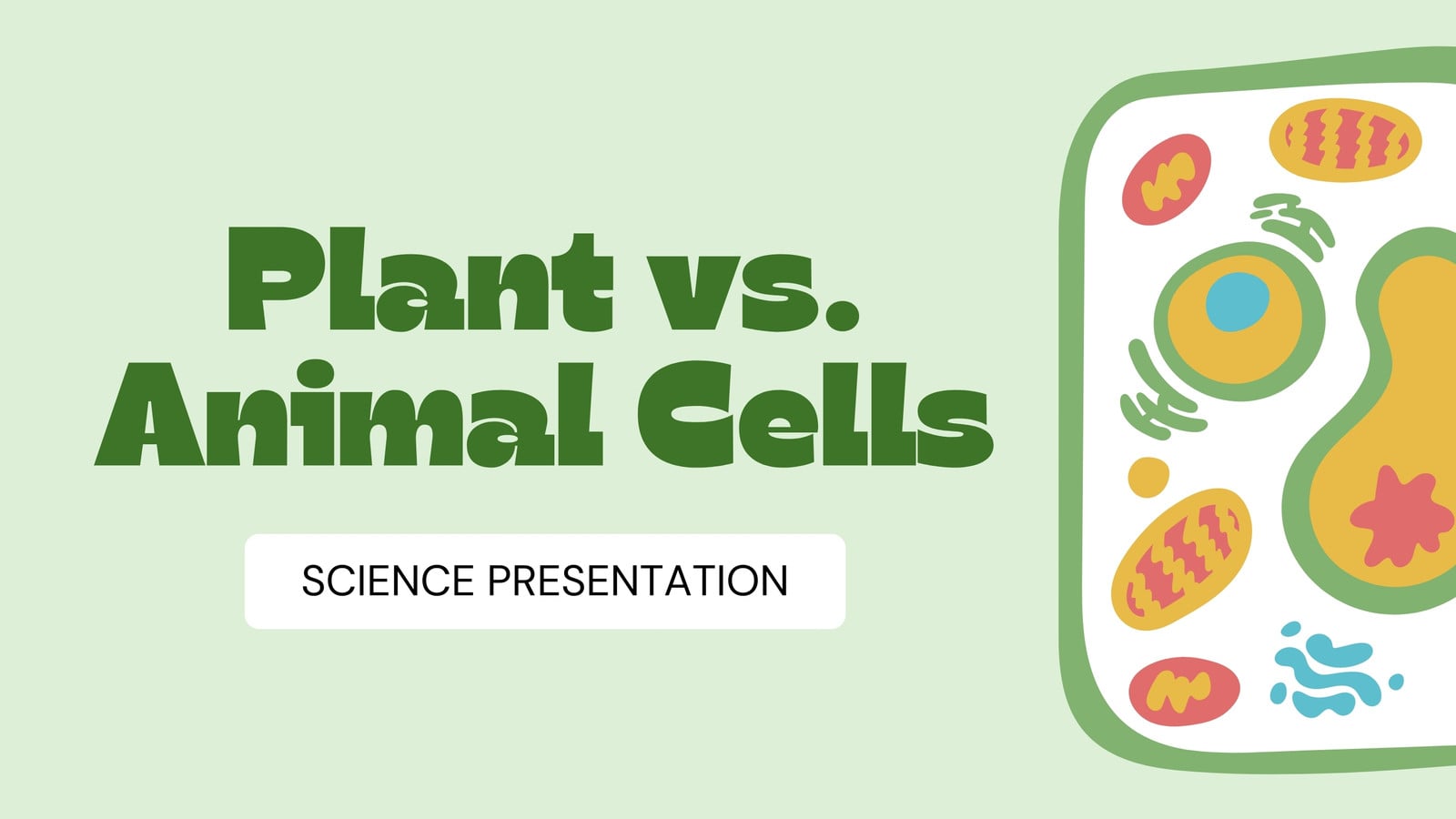 Plant vs. Animal Cells

SCIENCE PRESENTATION